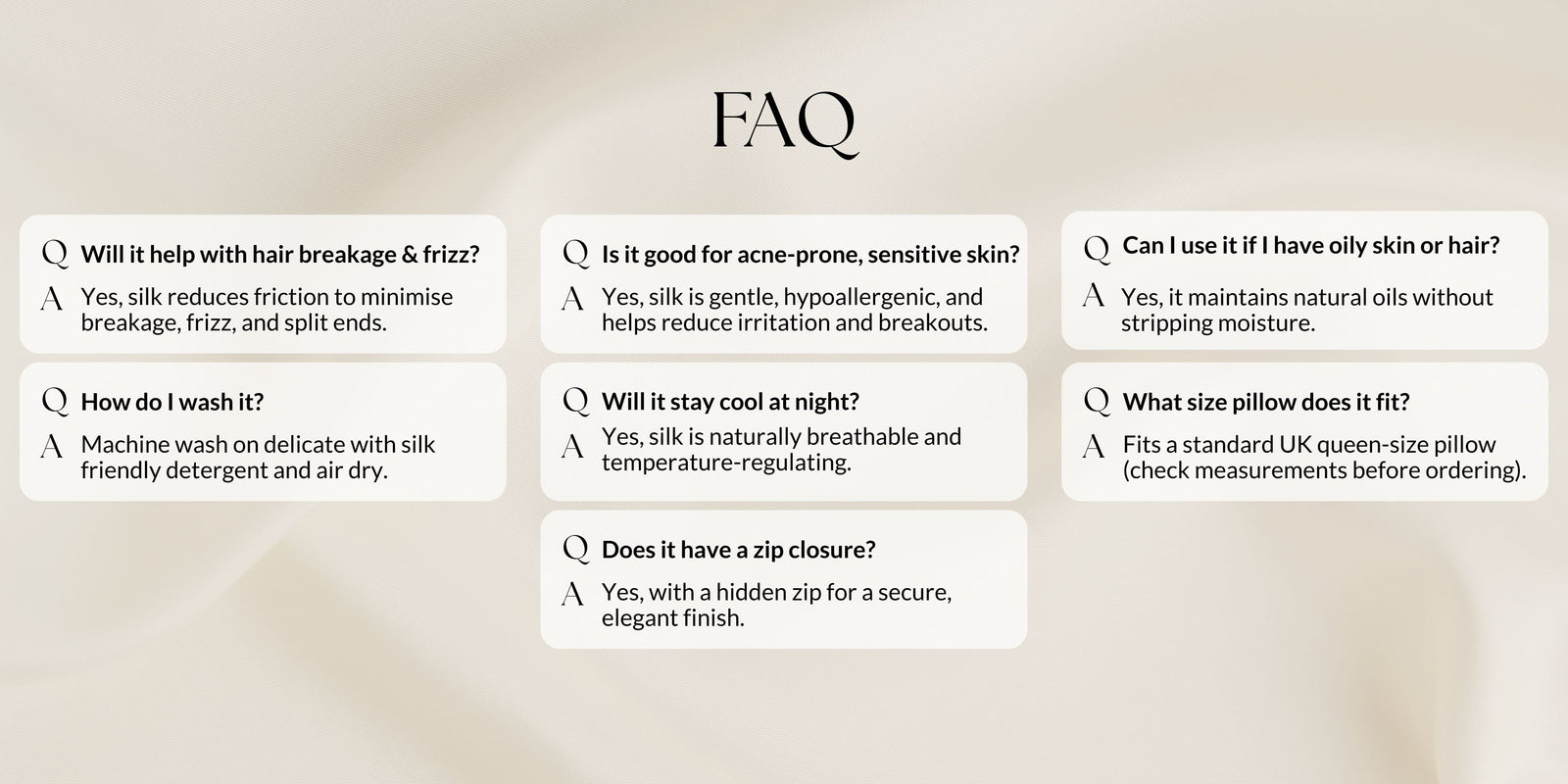 FAQ

Q Will it help with hair breakage & frizz?
A Yes, silk reduces friction to minimise breakage, frizz, and split ends.

Q How do I wash it?
A Machine wash on delicate with silk friendly detergent and air dry.

Q Is it good for acne-prone, sensitive skin?
A Yes, silk is gentle, hypoallergenic, and helps reduce irritation and breakouts.

Q Will it stay cool at night?
A Yes, silk is naturally breathable and temperature-regulating.

Q Does it have a zip closure?
A Yes, with a hidden zip for a secure, elegant finish.

Q Can I use it if I have oily skin or hair?
A Yes, it maintains natural oils without stripping moisture.

Q What size pillow does it fit?
A Fits a standard UK queen-size pillow (check measurements before ordering).